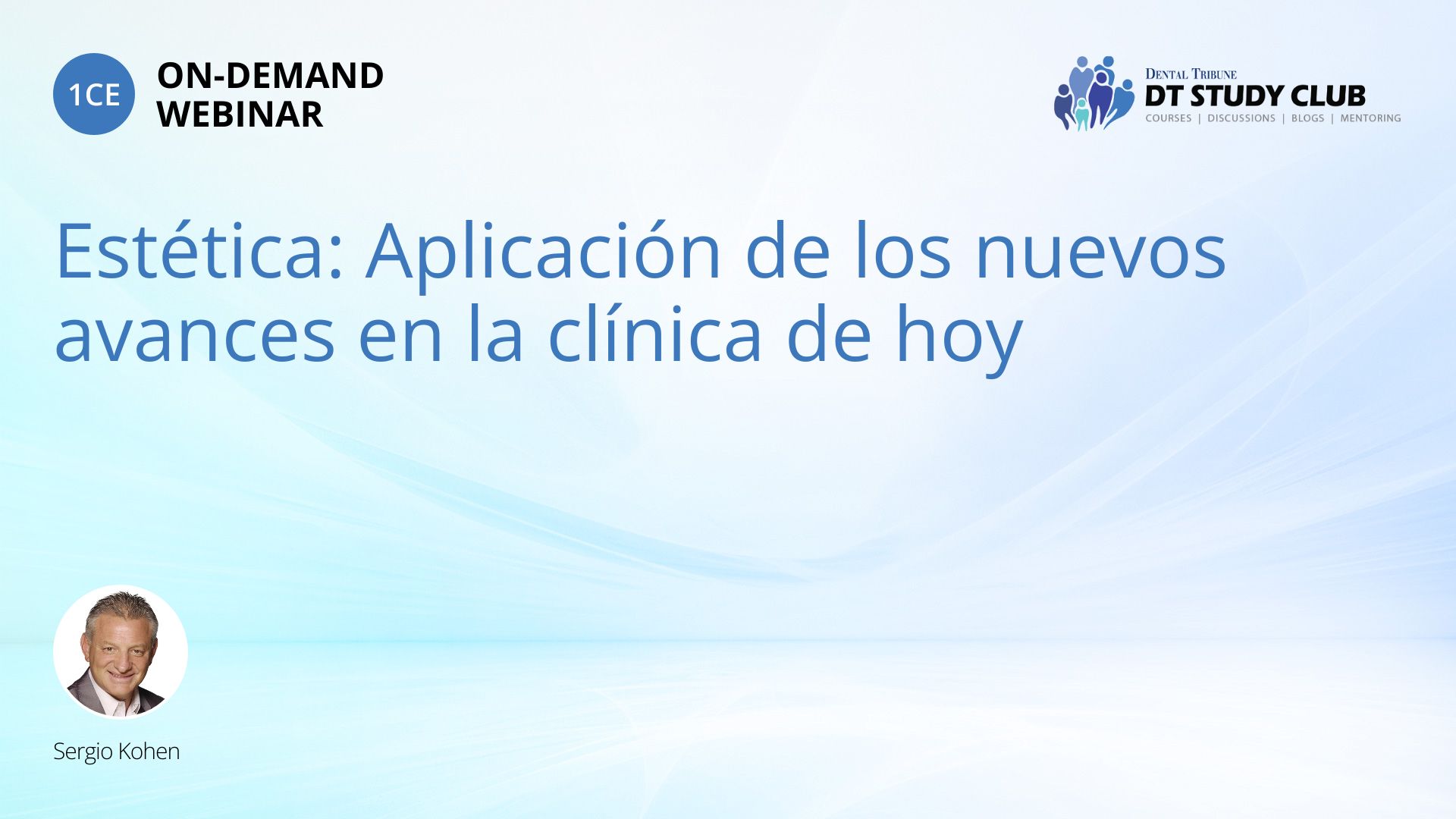 1CE ON-DEMAND WEBINAR

DENTAL TRIBUNE
DT STUDY CLUB
COURSES | DISCUSSIONS | BLOGS | MENTORING

Estética: Aplicación de los nuevos avances en la clínica de hoy

Sergio Kohen